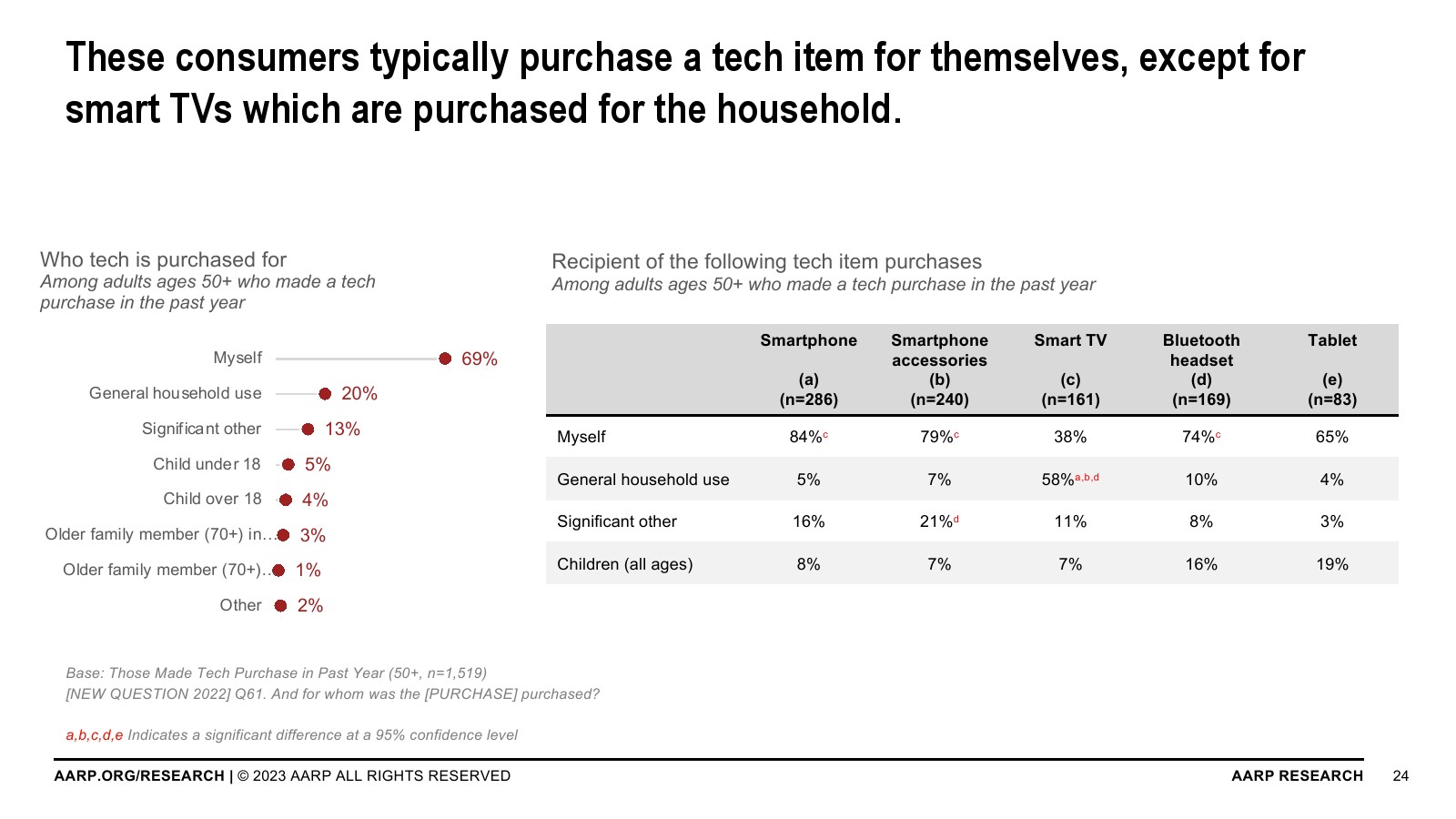 These consumers typically purchase a tech item for themselves, except for smart TVs which are purchased for the household.

Who tech is purchased for
Among adults ages 50+ who made a tech purchase in the past year

Myself 69%
General household use 20%
Significant other 13%
Child under 18 5%
Child over 18 4%
Older family member (70+) in... 3%
Older family member (70+)... 1%
Other 2%

Recipient of the following tech item purchases
Among adults ages 50+ who made a tech purchase in the past year

| | Smartphone (a) (n=286) | Smartphone accessories (b) (n=240) | Smart TV (c) (n=161) | Bluetooth headset (d) (n=169) | Tablet (e) (n=83) |
|---|---|---|---|---|---|
| Myself | 84%$^{c}$ | 79%$^{c}$ | 38% | 74%$^{c}$ | 65% |
| General household use | 5% | 7% | 58%$^{a,b,d}$ | 10% | 4% |
| Significant other | 16% | 21%$^{d}$ | 11% | 8% | 3% |
| Children (all ages) | 8% | 7% | 7% | 16% | 19% |

Base: Those Made Tech Purchase in Past Year (50+, n=1,519)
[NEW QUESTION 2022] Q61. And for whom was the [PURCHASE] purchased?

a,b,c,d,e Indicates a significant difference at a 95% confidence level

AARP.ORG/RESEARCH | © 2023 AARP ALL RIGHTS RESERVED
AARP RESEARCH 24